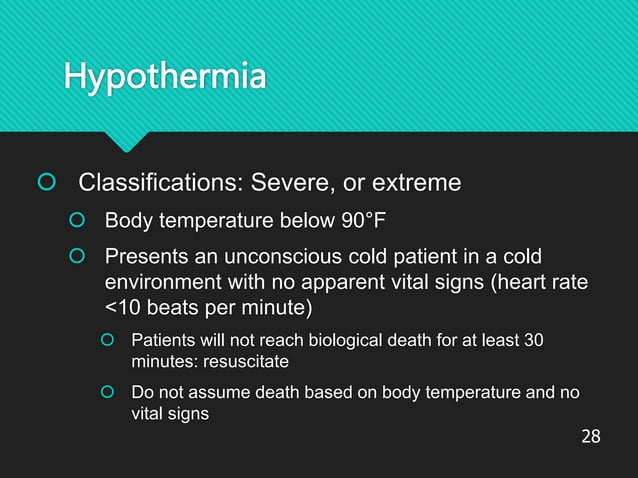 Hypothermia

Classifications: Severe, or extreme

Body temperature below 90°F

Presents an unconscious cold patient in a cold environment with no apparent vital signs (heart rate <10 beats per minute)

Patients will not reach biological death for at least 30 minutes: resuscitate

Do not assume death based on body temperature and no vital signs

28